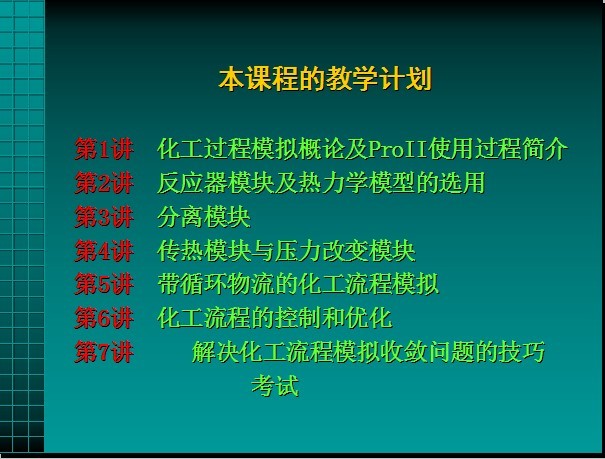 本课程的教学计划

第1讲　化工过程模拟概论及ProII使用过程简介
第2讲　反应器模块及热力学模型的选用
第3讲　分离模块
第4讲　传热模块与压力改变模块
第5讲　带循环物流的化工流程模拟
第6讲　化工流程的控制和优化
第7讲　解决化工流程模拟收敛问题的技巧
考试